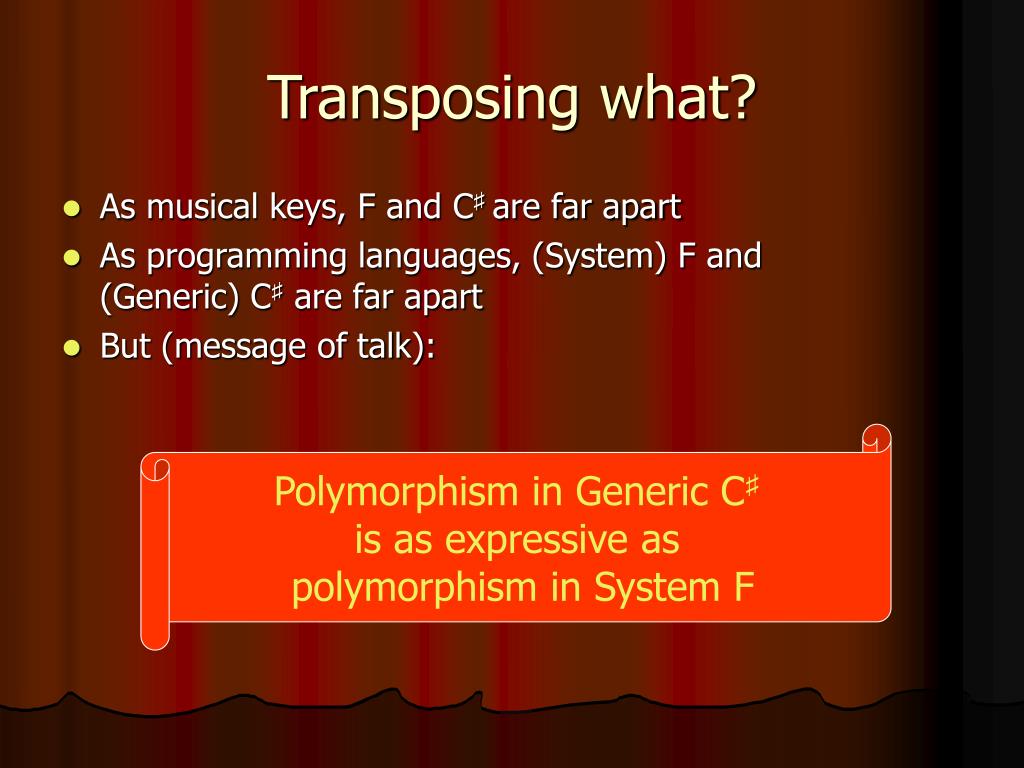 Transposing what?

- As musical keys, F and C♯ are far apart
- As programming languages, (System) F and (Generic) C♯ are far apart
- But (message of talk):

Polymorphism in Generic C♯ is as expressive as polymorphism in System F